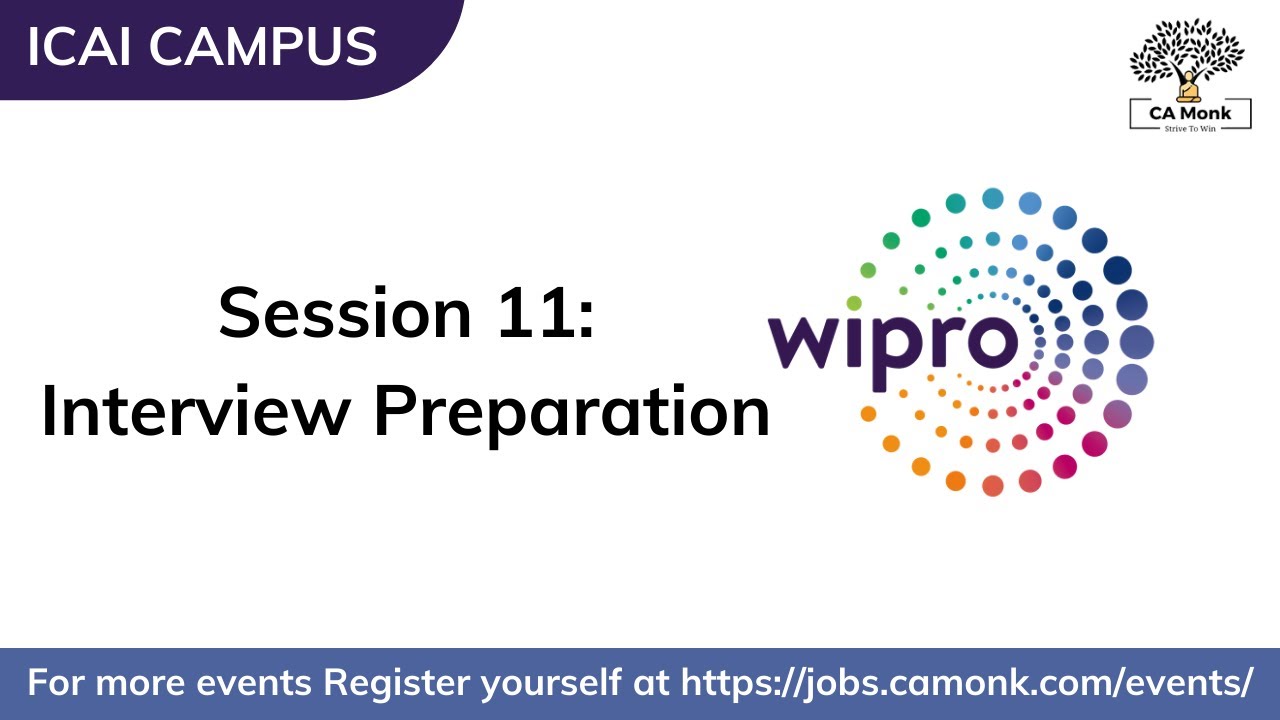 ICAI CAMPUS

CA Monk
Strive To Win

Session 11:
Interview Preparation

wipro

For more events Register yourself at https://jobs.camonk.com/events/